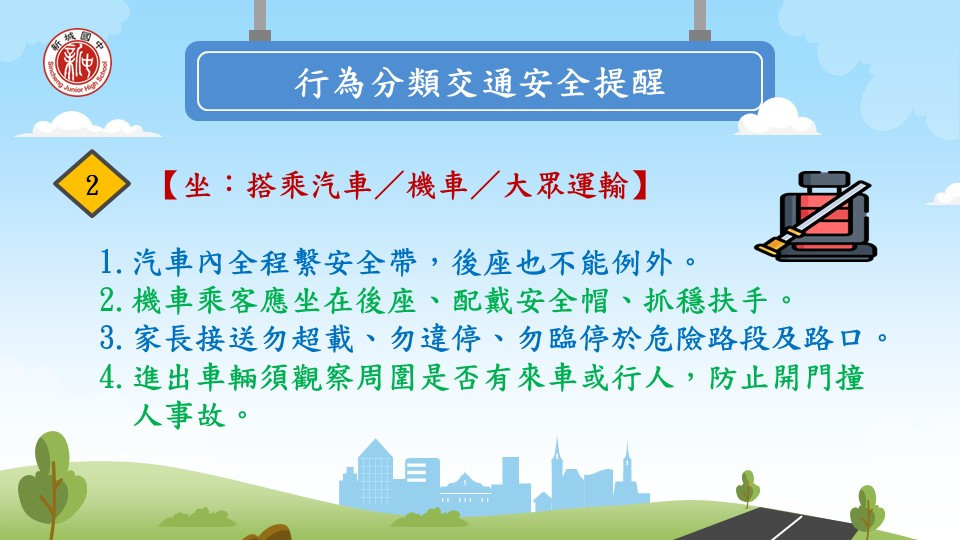 新城國中
Sincheng Junior High School

行為分類交通安全提醒

2 【坐：搭乘汽車／機車／大眾運輸】

1. 汽車內全程繫安全帶，後座也不能例外。
2. 機車乘客應坐在後座、配戴安全帽、抓穩扶手。
3. 家長接送勿超載、勿違停、勿臨停於危險路段及路口。
4. 進出車輛須觀察周圍是否有來車或行人，防止開門撞人事故。